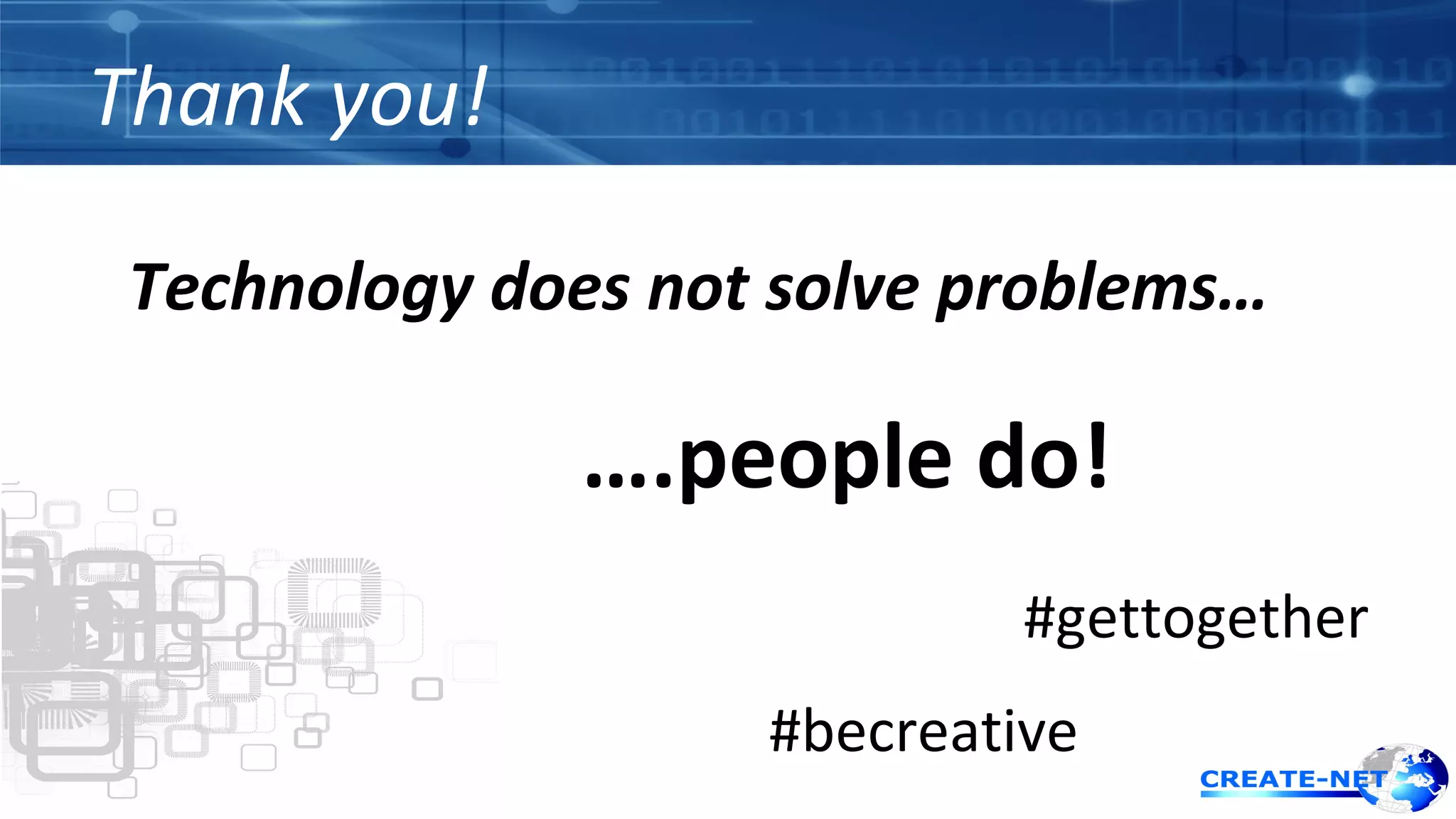 Thank you!

Technology does not solve problems…

….people do!

#gettogether

#becreative

CREATE-NET